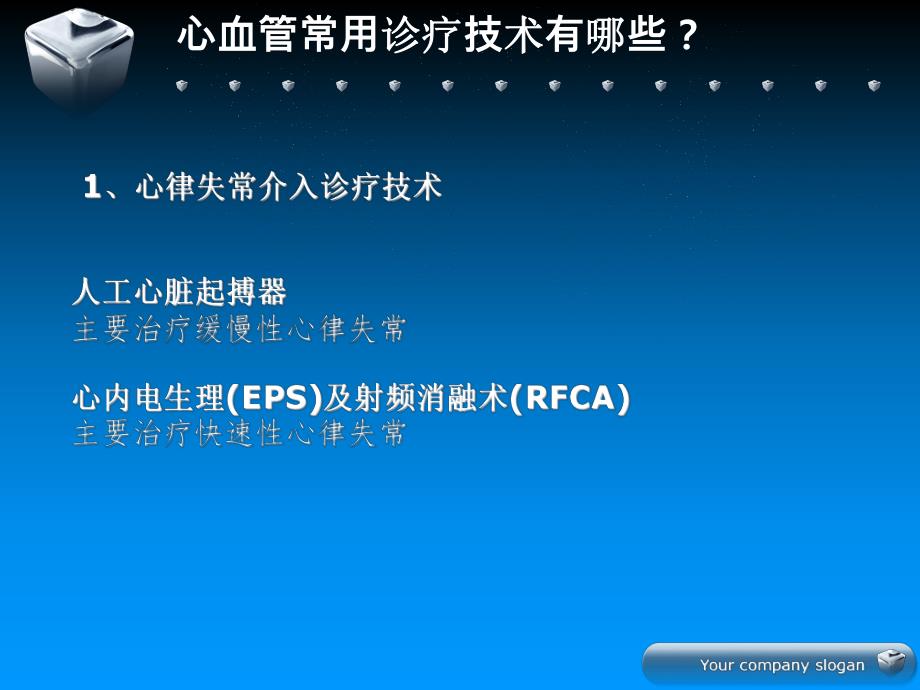 心血管常用诊疗技术有哪些？

1、心律失常介入诊疗技术

人工心脏起搏器
主要治疗缓慢性心律失常

心内电生理(EPS)及射频消融术(RFCA)
主要治疗快速性心律失常

Your company slogan